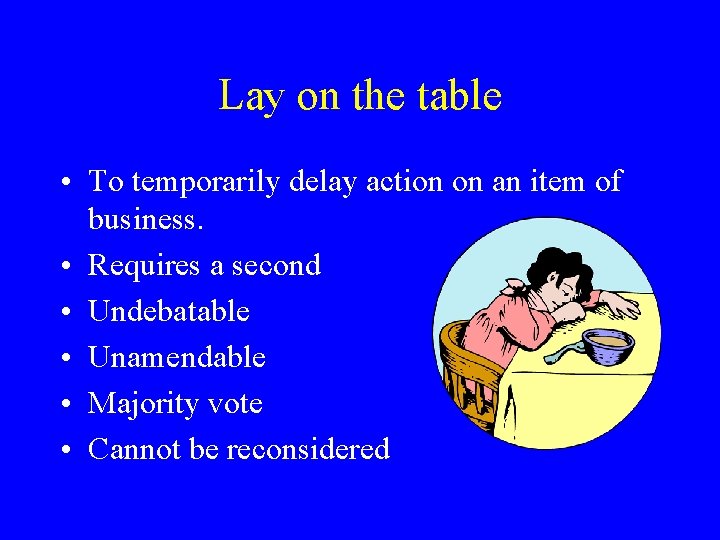 Lay on the table

• To temporarily delay action on an item of business.
• Requires a second
• Undebatable
• Unamendable
• Majority vote
• Cannot be reconsidered